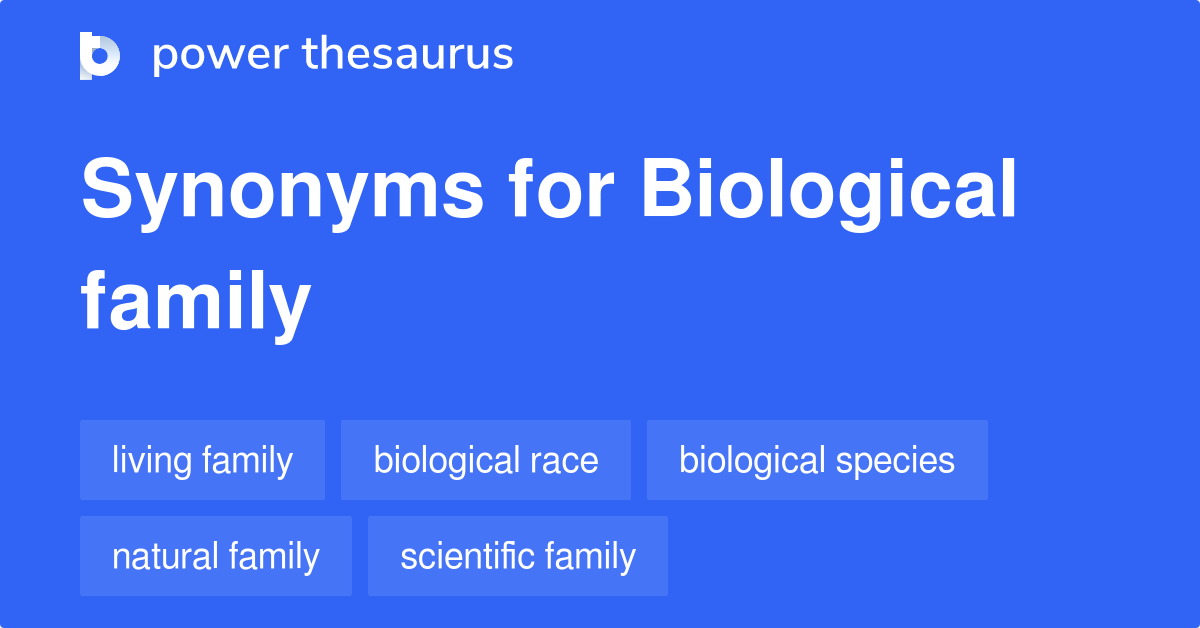 power thesaurus

Synonyms for Biological family

living family
biological race
biological species
natural family
scientific family